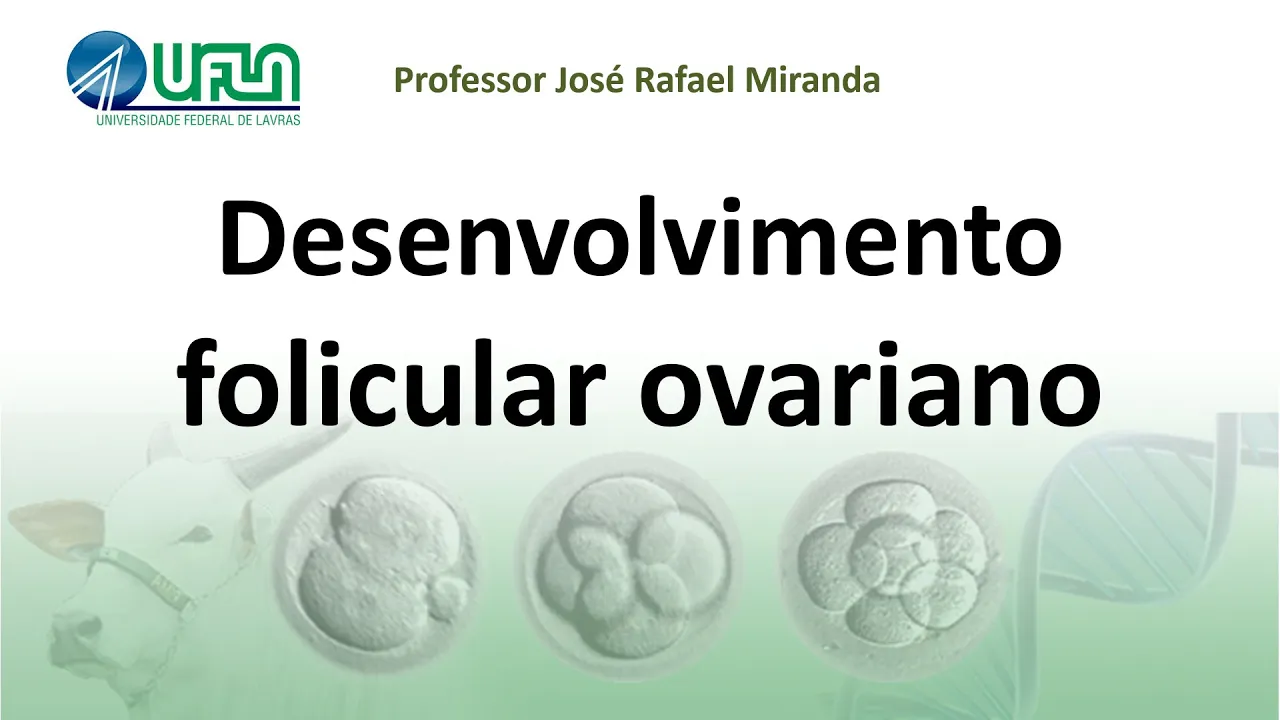 UFLA
UNIVERSIDADE FEDERAL DE LAVRAS

Professor José Rafael Miranda

Desenvolvimento folicular ovariano